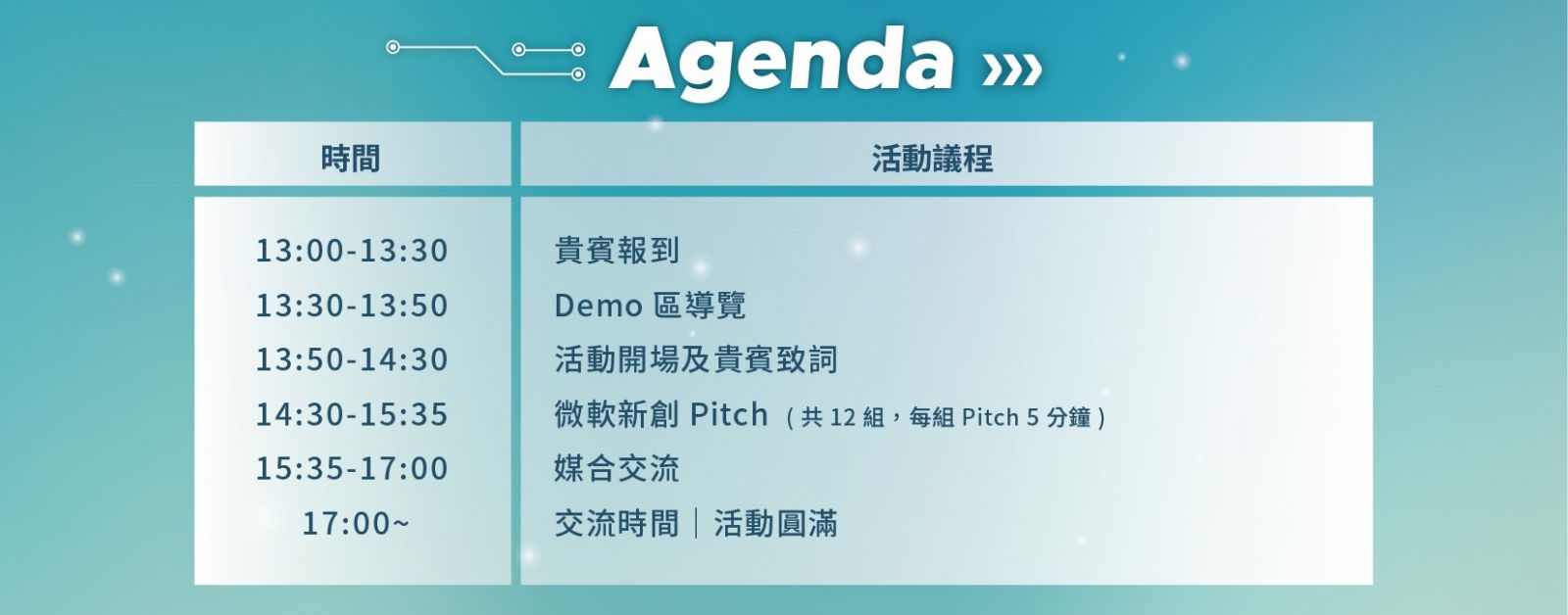 Agenda »»

| 時間 | 活動議程 |
|---|---|
| 13:00-13:30 | 貴賓報到 |
| 13:30-13:50 | Demo 區導覽 |
| 13:50-14:30 | 活動開場及貴賓致詞 |
| 14:30-15:35 | 微軟新創 Pitch（共 12 組，每組 Pitch 5 分鐘） |
| 15:35-17:00 | 媒合交流 |
| 17:00~ | 交流時間｜活動圓滿 |